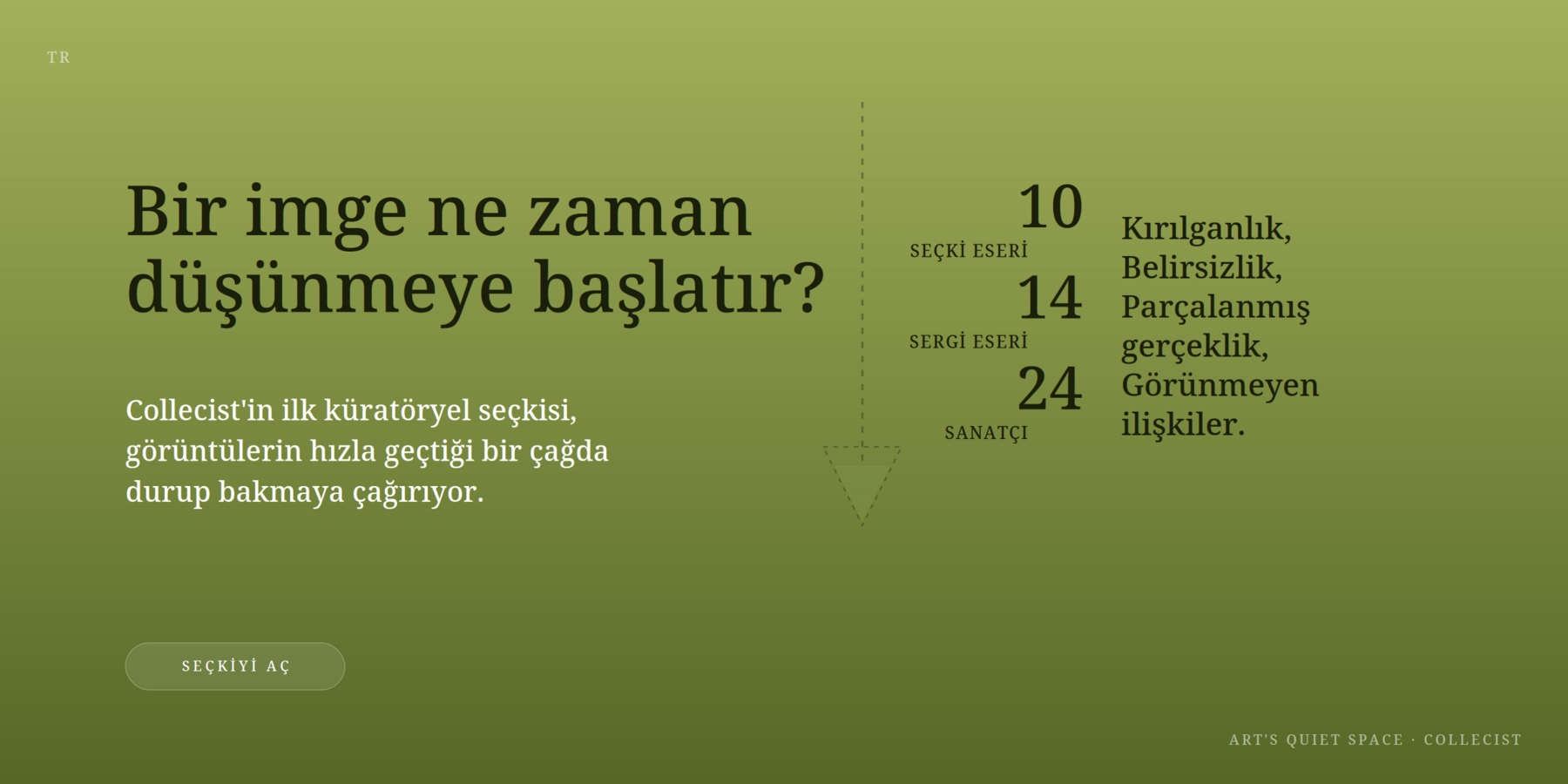 TR

Bir imge ne zaman düşünmeye başlatır?

Collecist'in ilk küratöryel seçkisi, görüntülerin hızla geçtiği bir çağda durup bakmaya çağırıyor.

10
SEÇKİ ESERİ
14
SERGİ ESERİ
24
SANATÇI

Kırılganlık, Belirsizlik, Parçalanmış gerçeklik, Görünmeyen ilişkiler.

SEÇKİYİ AÇ

ART'S QUIET SPACE · COLLECIST